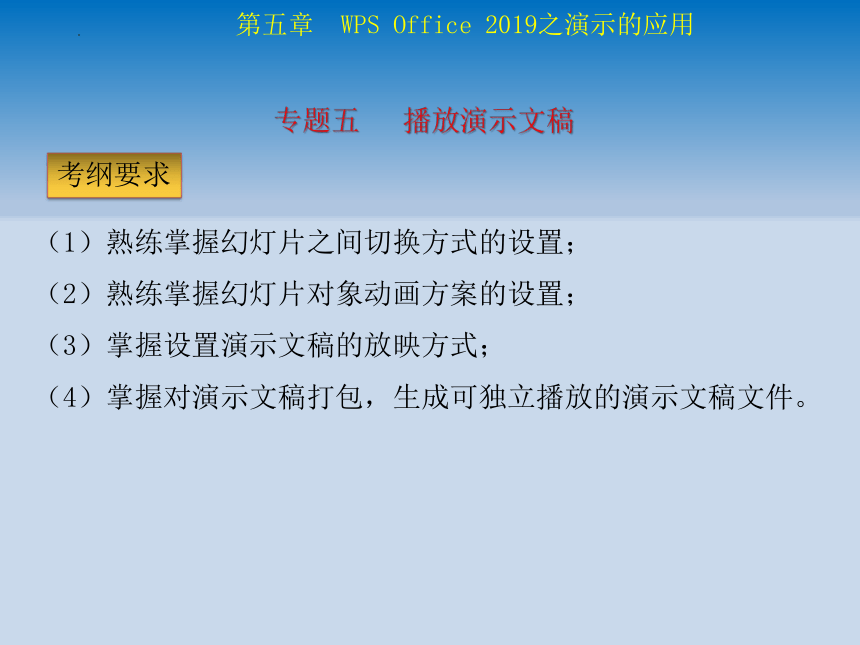 第五章　WPS Office 2019之演示的应用

专题五　播放演示文稿

考纲要求

（1）熟练掌握幻灯片之间切换方式的设置；

（2）熟练掌握幻灯片对象动画方案的设置；

（3）掌握设置演示文稿的放映方式；

（4）掌握对演示文稿打包，生成可独立播放的演示文稿文件。